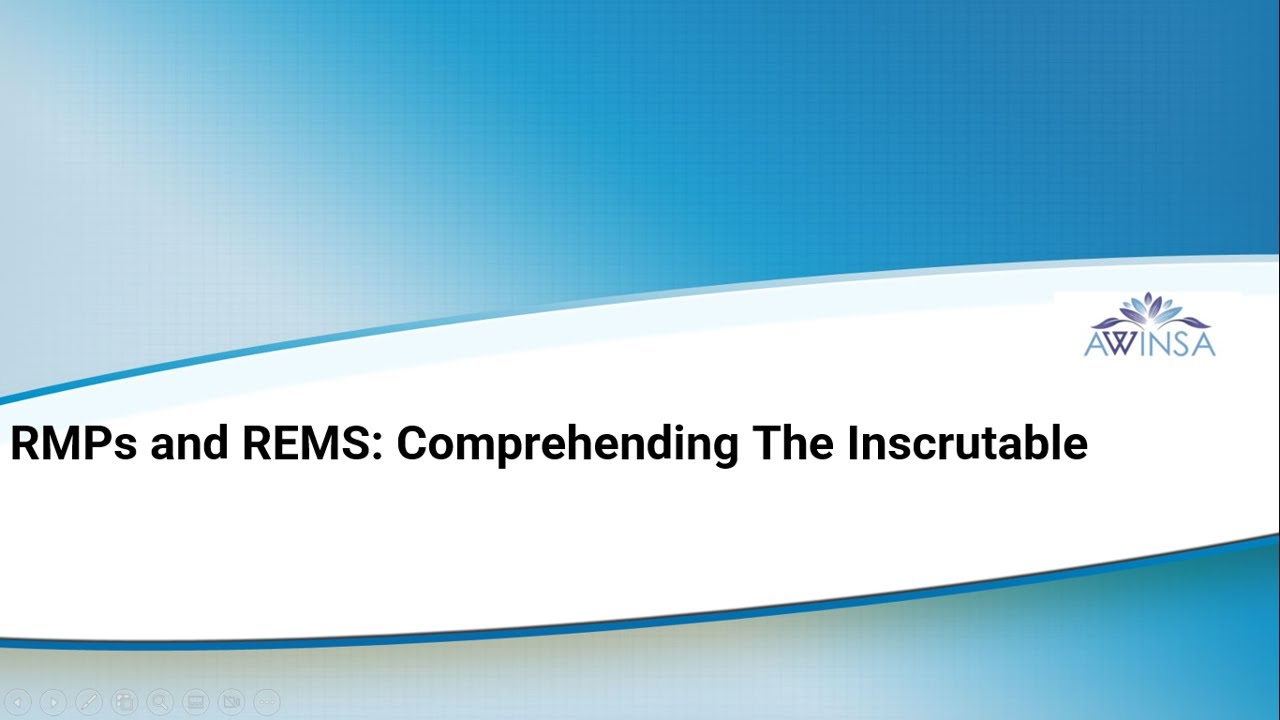 AWINSA

RMPs and REMS: Comprehending The Inscrutable